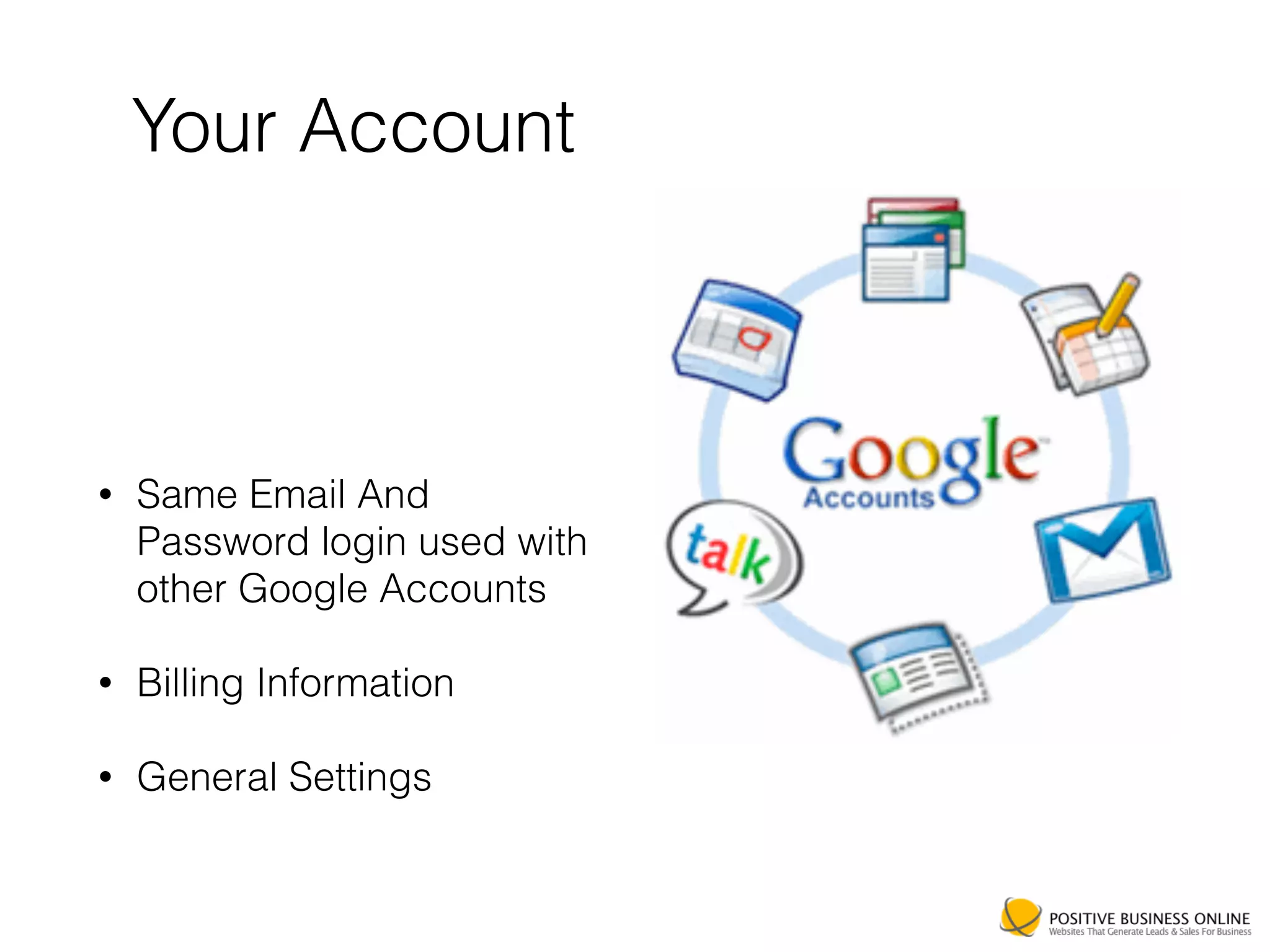 Your Account

• Same Email And Password login used with other Google Accounts

• Billing Information

• General Settings

Google
Accounts

talk

POSITIVE BUSINESS ONLINE
Websites That Generate Leads & Sales For Business